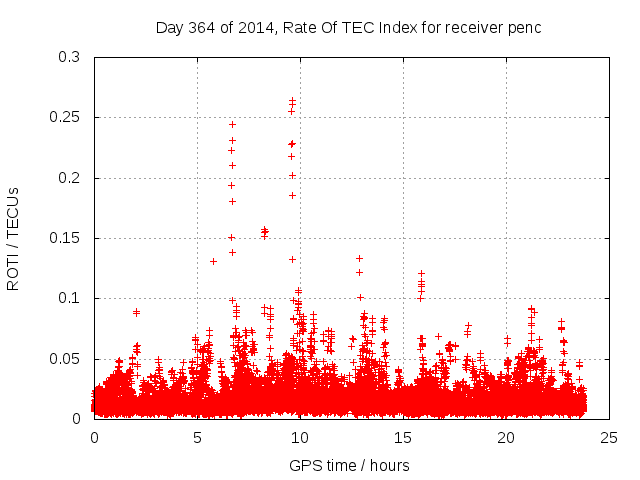 Day 364 of 2014, Rate Of TEC Index for receiver penc

ROTI / TECUs

0.3
0.25
0.2
0.15
0.1
0.05
0

0
5
10
15
20
25

GPS time / hours